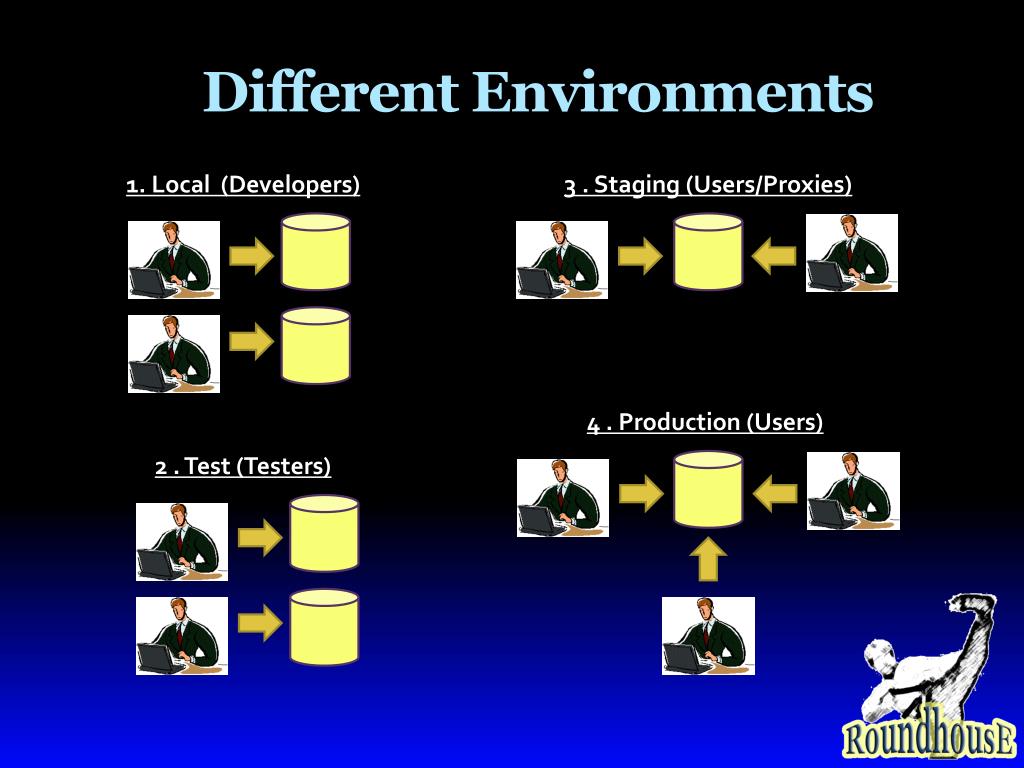 Different Environments

1. Local (Developers)

2 . Test (Testers)

3 . Staging (Users/Proxies)

4 . Production (Users)

RoundhousE